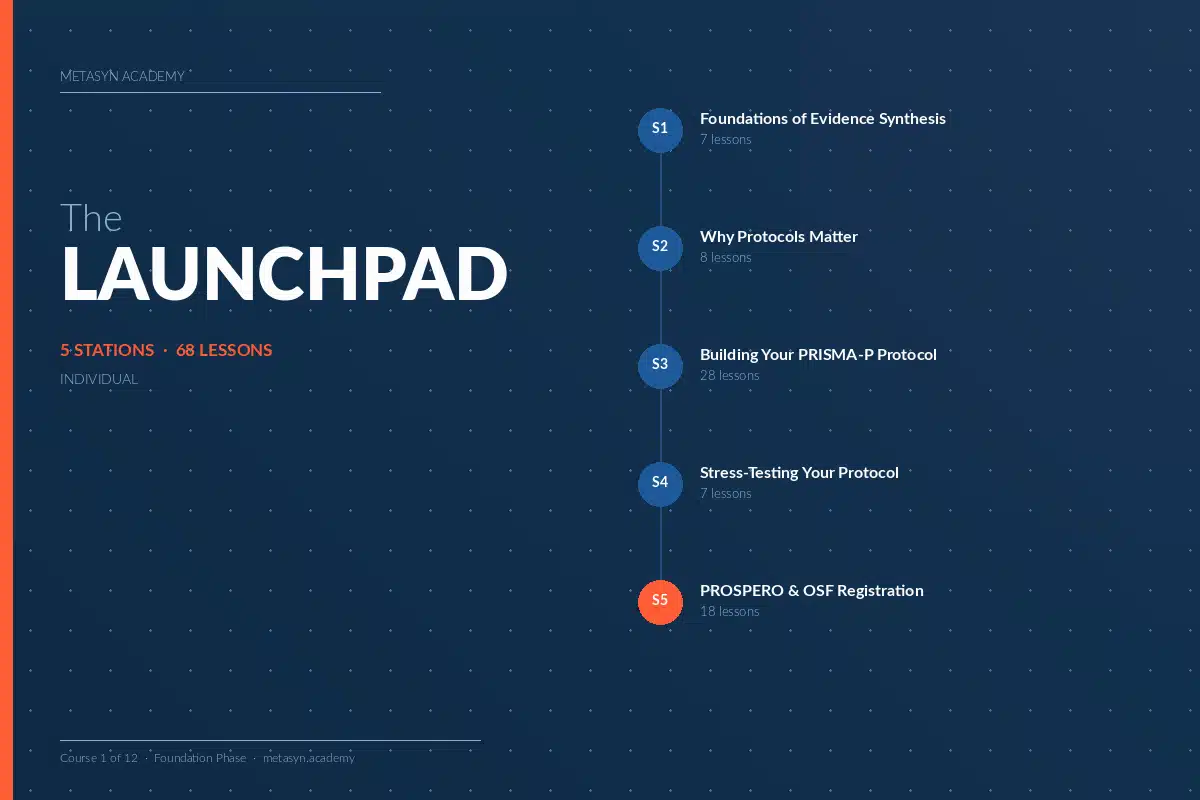 METASYN ACADEMY

The
LAUNCHPAD

5 STATIONS · 68 LESSONS
INDIVIDUAL

S1 Foundations of Evidence Synthesis
7 lessons

S2 Why Protocols Matter
8 lessons

S3 Building Your PRISMA-P Protocol
28 lessons

S4 Stress-Testing Your Protocol
7 lessons

S5 PROSPERO & OSF Registration
18 lessons

Course 1 of 12 · Foundation Phase · metasyn.academy